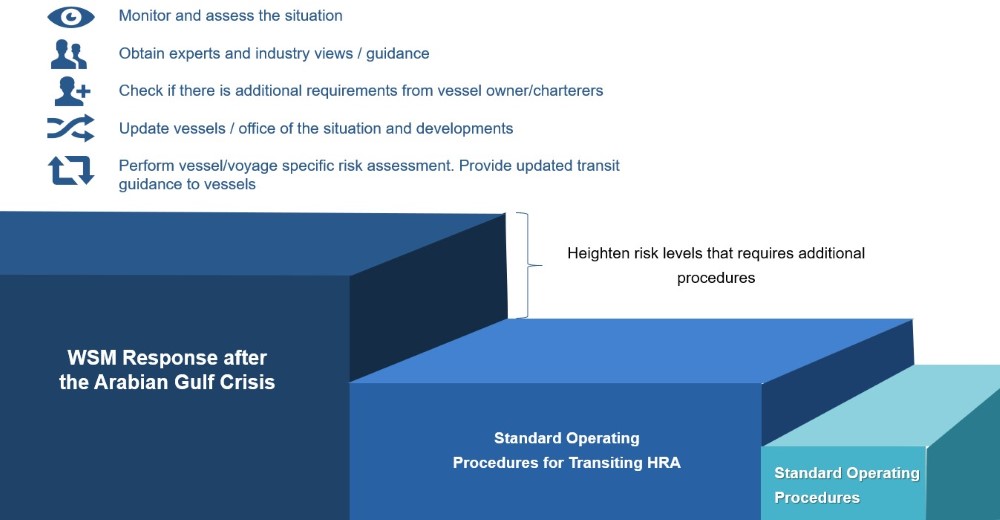 Monitor and assess the situation

Obtain experts and industry views / guidance

Check if there is additional requirements from vessel owner/charterers

Update vessels / office of the situation and developments

Perform vessel/voyage specific risk assessment. Provide updated transit guidance to vessels

Heighten risk levels that requires additional procedures

WSM Response after the Arabian Gulf Crisis

Standard Operating Procedures for Transiting HRA

Standard Operating Procedures